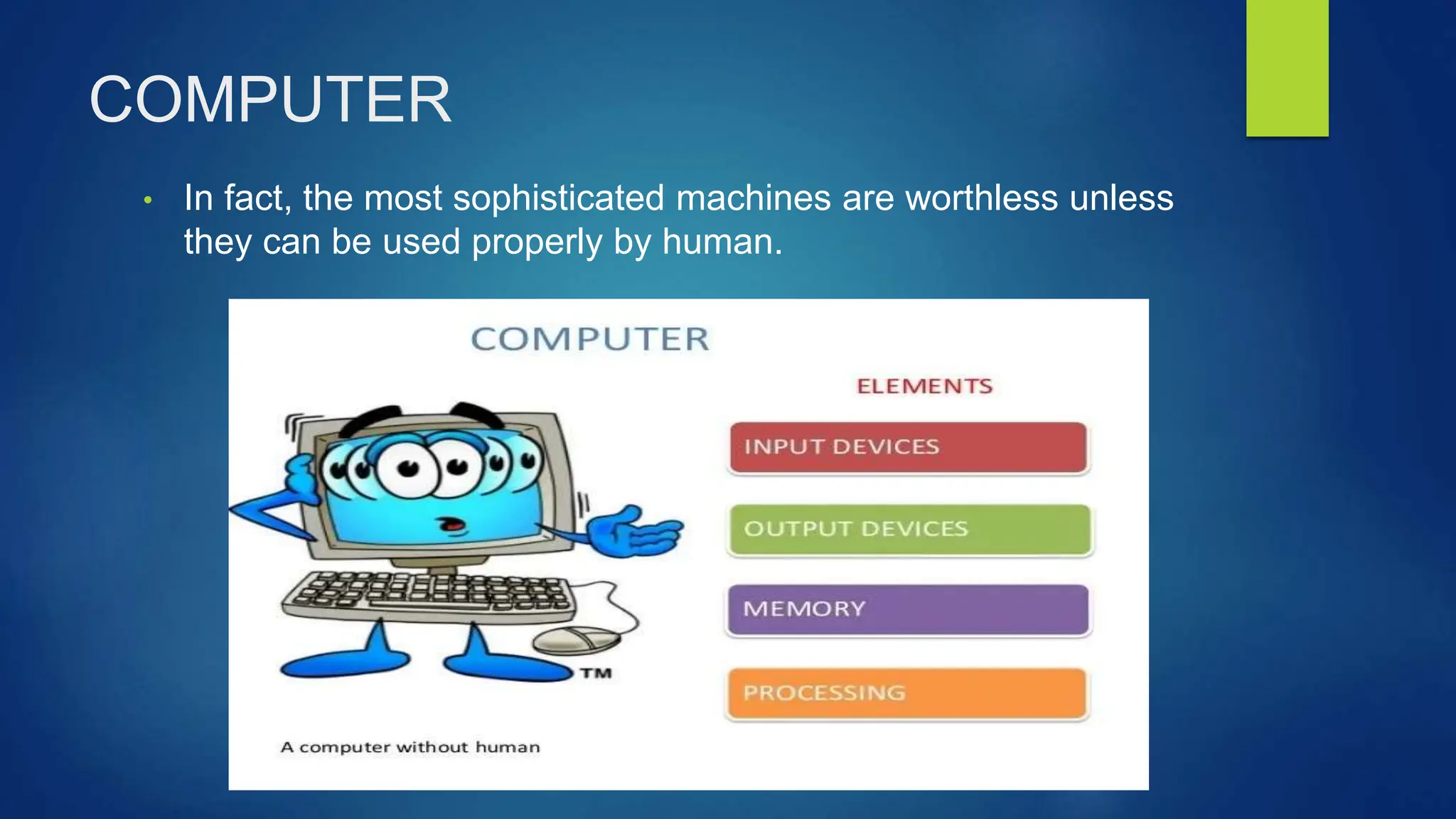 COMPUTER

• In fact, the most sophisticated machines are worthless unless they can be used properly by human.

COMPUTER

ELEMENTS

INPUT DEVICES

OUTPUT DEVICES

MEMORY

PROCESSING

TM

A computer without human